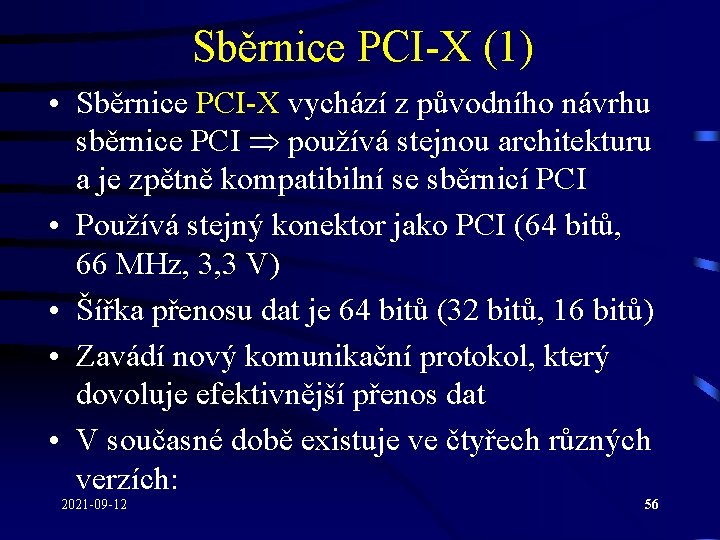 Sběrnice PCI-X (1)

• Sběrnice PCI-X vychází z původního návrhu sběrnice PCI $\Rightarrow$ používá stejnou architekturu a je zpětně kompatibilní se sběrnicí PCI

• Používá stejný konektor jako PCI (64 bitů, 66 MHz, 3,3 V)

• Šířka přenosu dat je 64 bitů (32 bitů, 16 bitů)

• Zavádí nový komunikační protokol, který dovoluje efektivnější přenos dat

• V současné době existuje ve čtyřech různých verzích:

2021-09-12

56